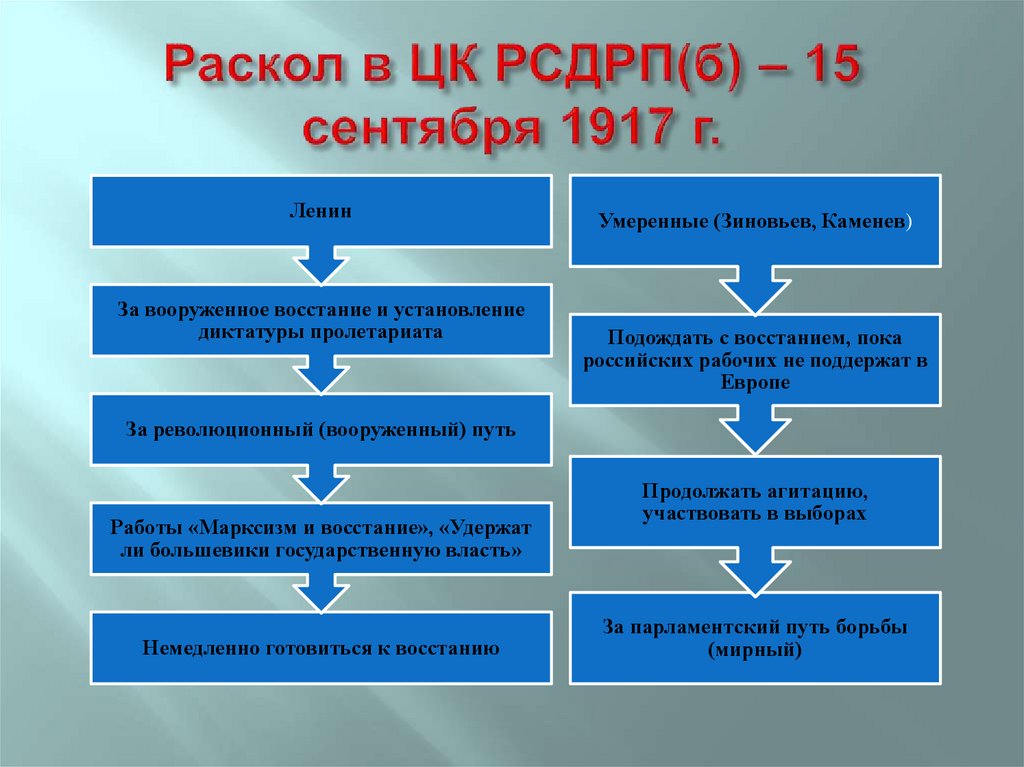 Раскол в ЦК РСДРП(б) – 15 сентября 1917 г.

Ленин

За вооруженное восстание и установление диктатуры пролетариата

За революционный (вооруженный) путь

Работы «Марксизм и восстание», «Удержат ли большевики государственную власть»

Немедленно готовиться к восстанию

Умеренные (Зиновьев, Каменев)

Подождать с восстанием, пока российских рабочих не поддержат в Европе

Продолжать агитацию, участвовать в выборах

За парламентский путь борьбы (мирный)